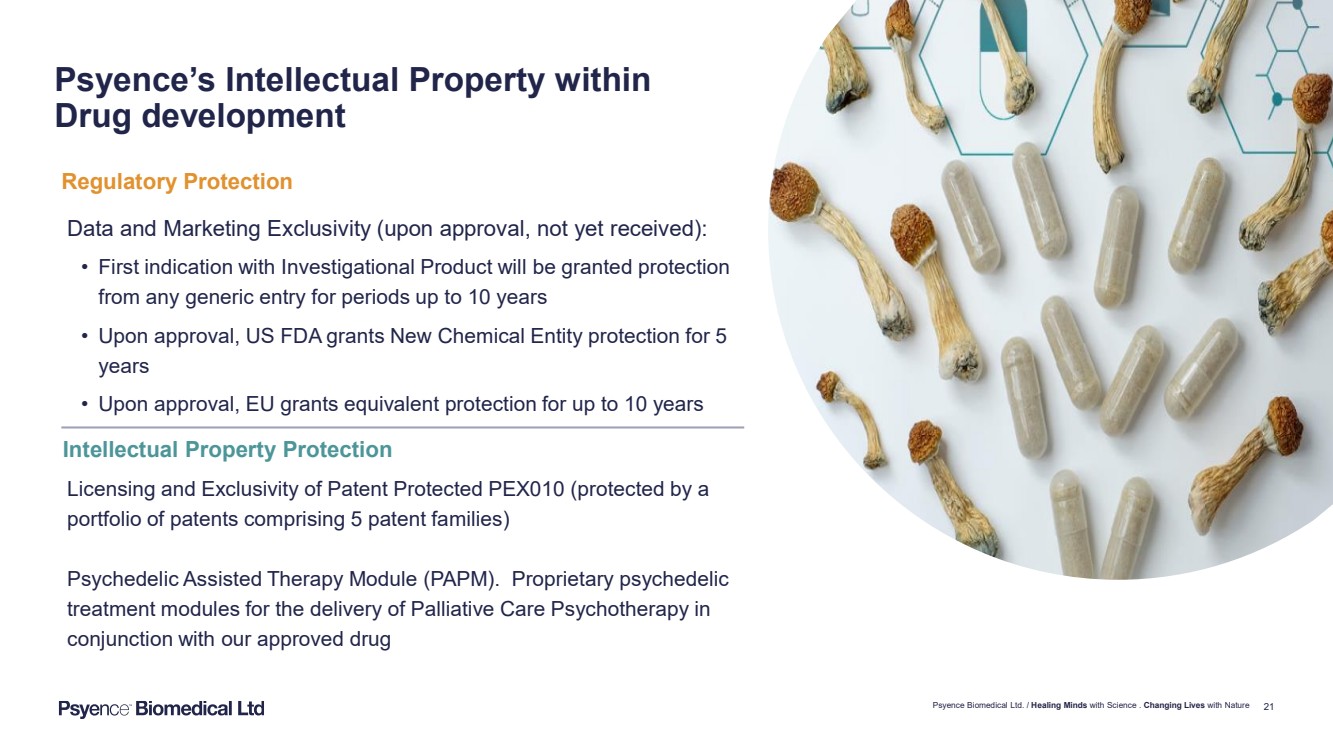 Psyence's Intellectual Property within Drug development

Regulatory Protection

Data and Marketing Exclusivity (upon approval, not yet received):

• First indication with Investigational Product will be granted protection from any generic entry for periods up to 10 years

• Upon approval, US FDA grants New Chemical Entity protection for 5 years

• Upon approval, EU grants equivalent protection for up to 10 years

Intellectual Property Protection

Licensing and Exclusivity of Patent Protected PEX010 (protected by a portfolio of patents comprising 5 patent families)

Psychedelic Assisted Therapy Module (PAPM). Proprietary psychedelic treatment modules for the delivery of Palliative Care Psychotherapy in conjunction with our approved drug

Psyence Biomedical Ltd

Psyence Biomedical Ltd. / Healing Minds with Science . Changing Lives with Nature 21